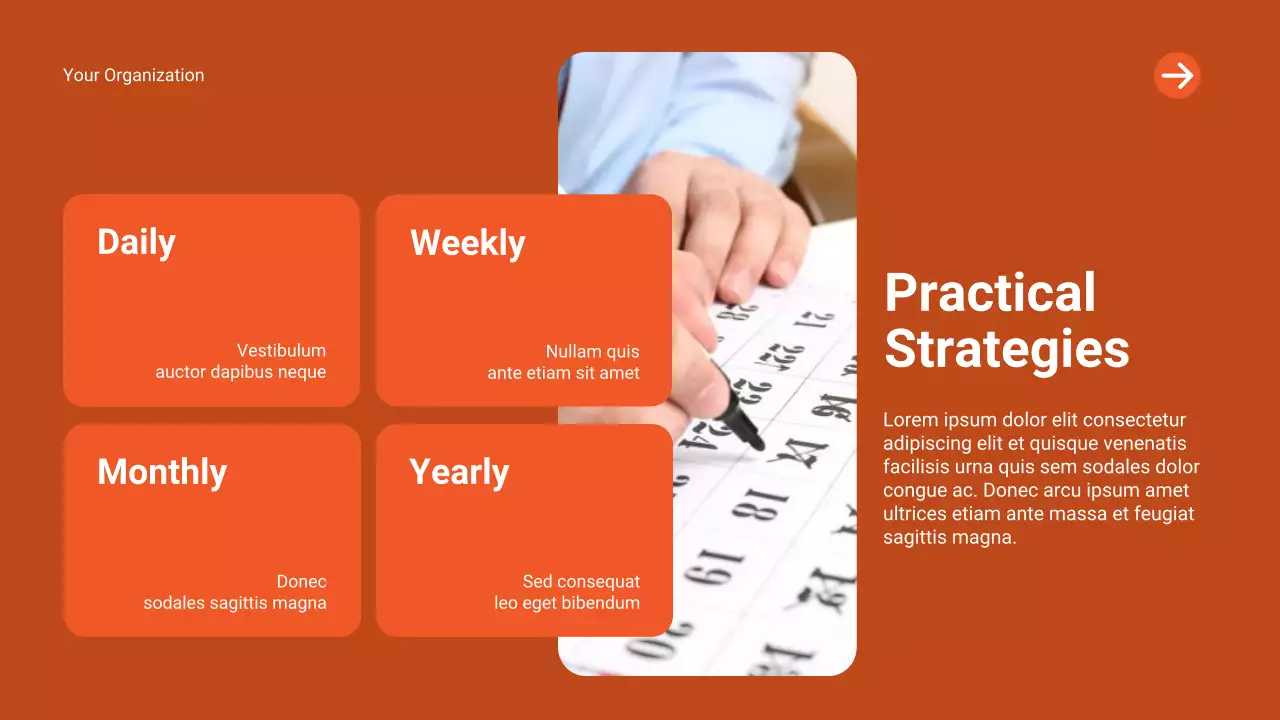 Your Organization

Daily

Vestibulum auctor dapibus neque

Weekly

Nullam quis ante etiam sit amet

Monthly

Donec sodales sagittis magna

Yearly

Sed consequat leo eget bibendum

Practical Strategies

Lorem ipsum dolor elit consectetur adipiscing elit et quisque venenatis facilisis urna quis sem sodales dolor congue ac. Donec arcu ipsum amet ultrices etiam ante massa et feugiat sagittis magna.